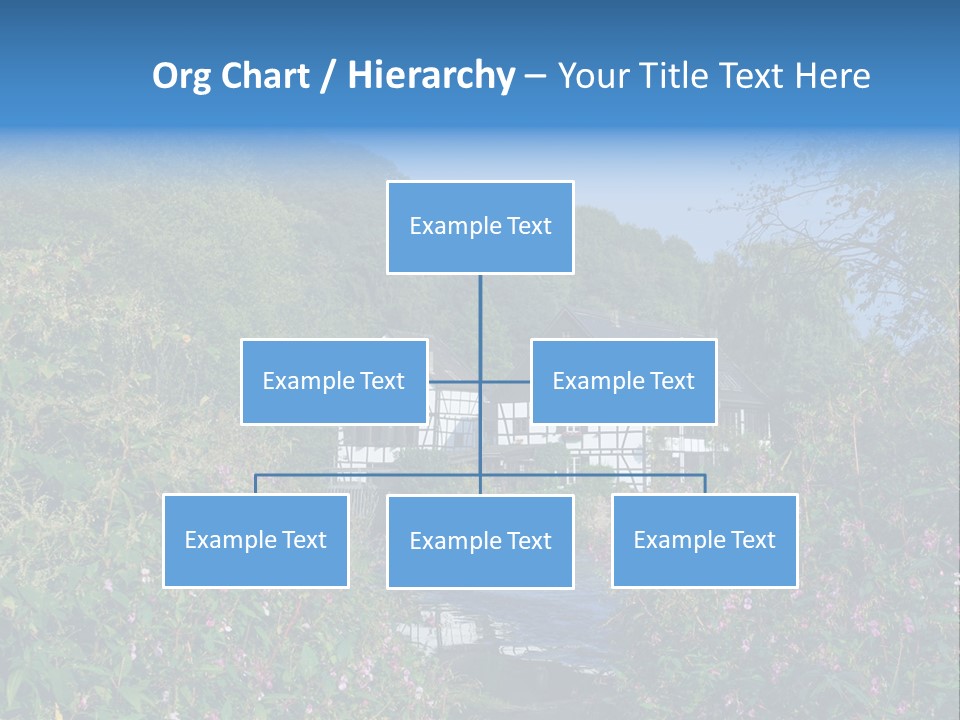 Org Chart / Hierarchy – Your Title Text Here

Example Text

Example Text

Example Text

Example Text

Example Text

Example Text